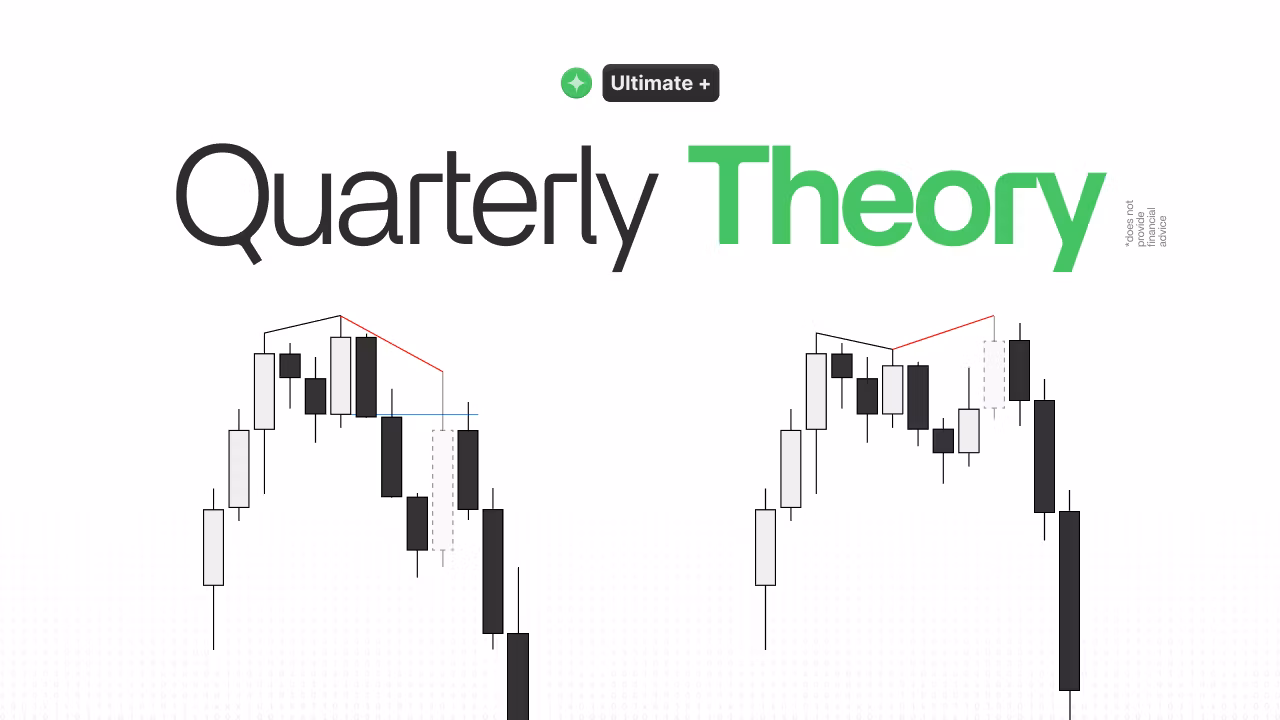 Ultimate +

Quarterly Theory

*does not provide financial advice